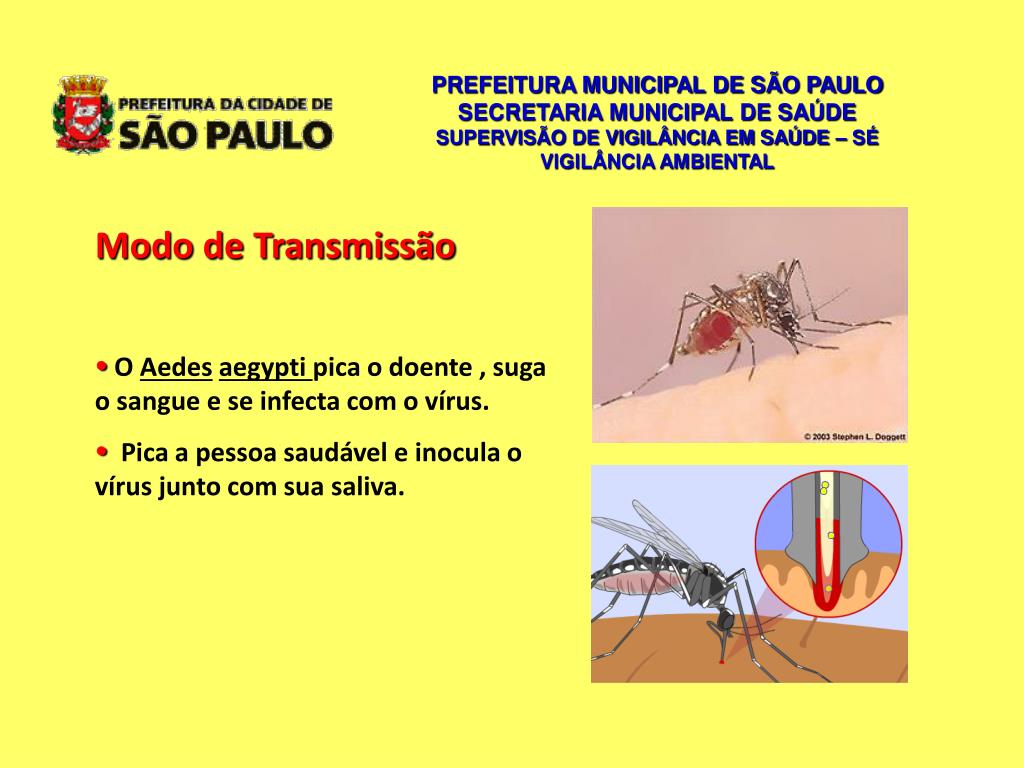 PREFEITURA DA CIDADE DE
SÃO PAULO

PREFEITURA MUNICIPAL DE SÃO PAULO
SECRETARIA MUNICIPAL DE SAÚDE
SUPERVISÃO DE VIGILÂNCIA EM SAÚDE – SÉ
VIGILÂNCIA AMBIENTAL

Modo de Transmissão

• O Aedes aegypti pica o doente , suga o sangue e se infecta com o vírus.

• Pica a pessoa saudável e inocula o vírus junto com sua saliva.

© 2003 Stephen L. Doggett